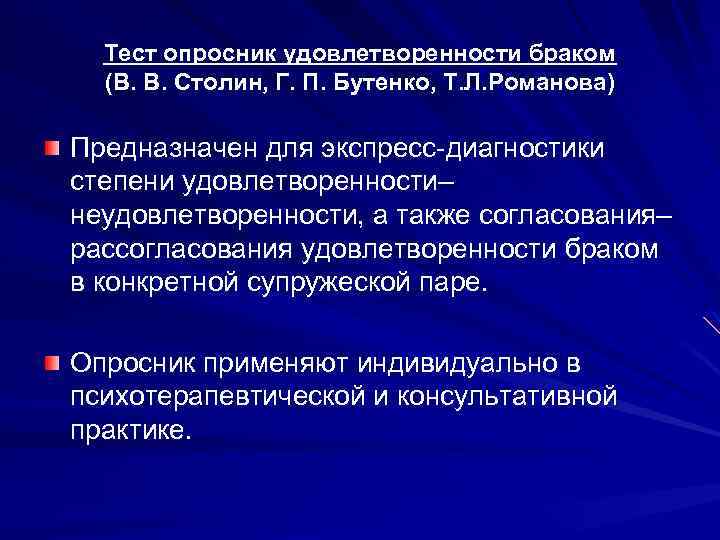 Тест опросник удовлетворенности браком
(В. В. Столин, Г. П. Бутенко, Т.Л.Романова)

Предназначен для экспресс-диагностики степени удовлетворенности–неудовлетворенности, а также согласования–рассогласования удовлетворенности браком в конкретной супружеской паре.

Опросник применяют индивидуально в психотерапевтической и консультативной практике.